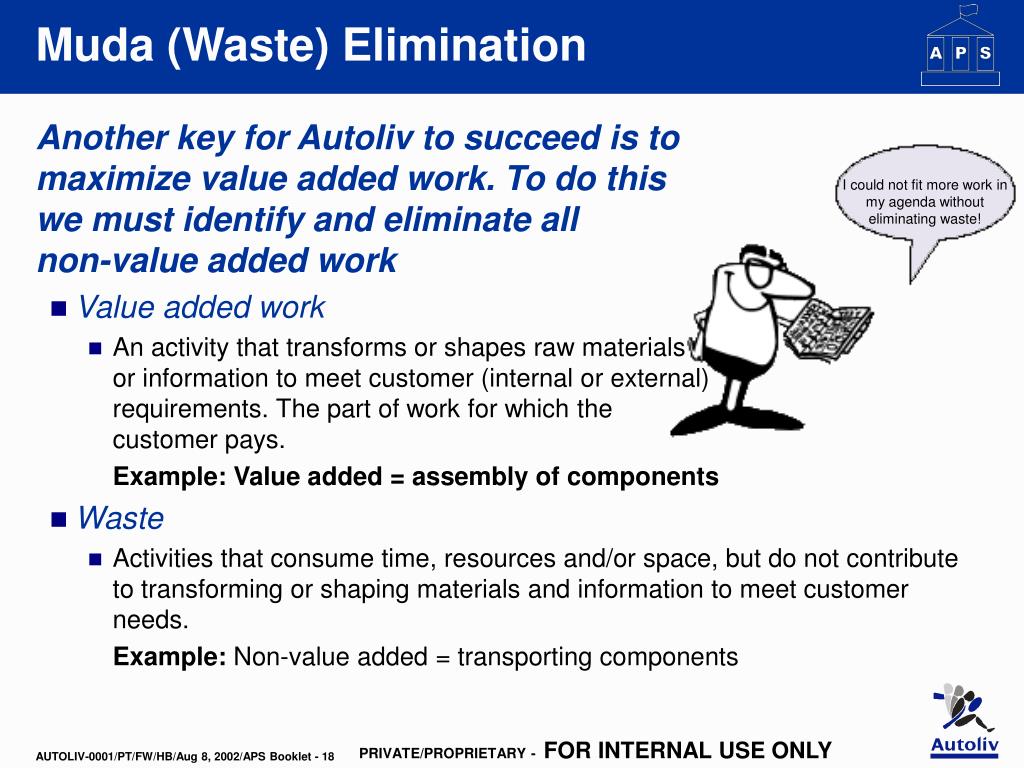 Muda (Waste) Elimination

A P S

Another key for Autoliv to succeed is to maximize value added work. To do this we must identify and eliminate all non-value added work

I could not fit more work in my agenda without eliminating waste!

Value added work

An activity that transforms or shapes raw materials or information to meet customer (internal or external) requirements. The part of work for which the customer pays.

Example: Value added = assembly of components

Waste

Activities that consume time, resources and/or space, but do not contribute to transforming or shaping materials and information to meet customer needs.

Example: Non-value added = transporting components

AUTOLIV-0001/PT/FW/HB/Aug 8, 2002/APS Booklet - 18

PRIVATE/PROPRIETARY - FOR INTERNAL USE ONLY

Autoliv